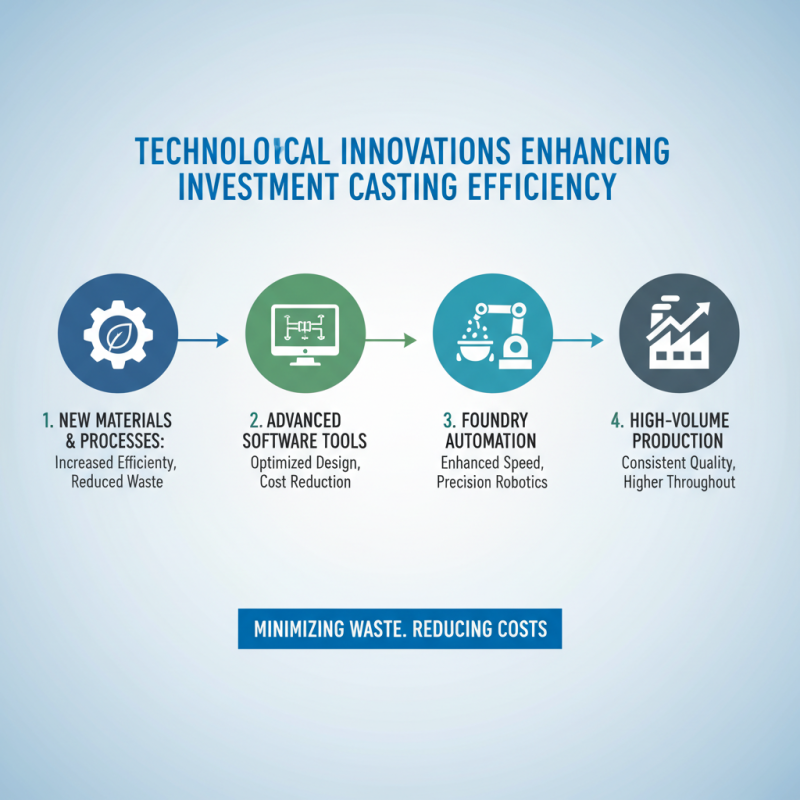 TECHNOLOICAL INNOVATIONS ENHANCING INVESTMENT CASTING EFFICIENCY

1. NEW MATERIALS & PROCESSES:
Increased Efficienty, Reduced Waste

2. ADVANCED SOFTWARE TOOLS
Optimized Design, Cost Reduction

3. FOUNDRY AUTOMATION
Enhanced Speed, Precision Robotics

4. HIGH-VOLUME PRODUCTION
Consistent Quality, Higher Throughout

MINIMIZING WASTE. REDUCING COSTS